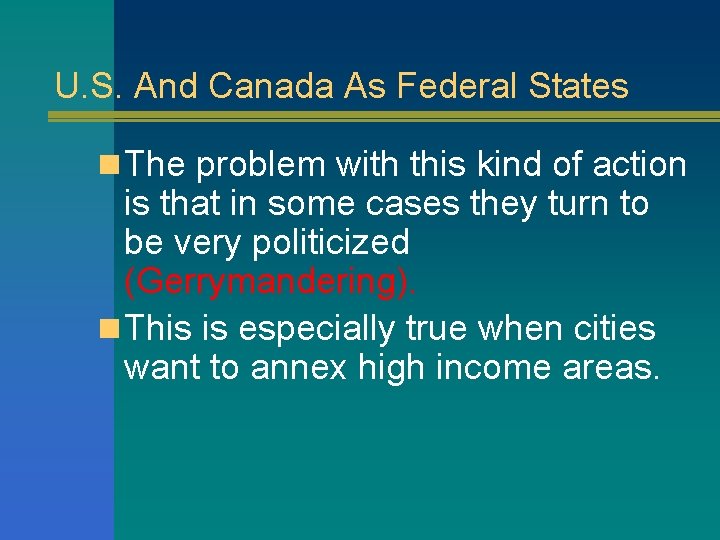 U.S. And Canada As Federal States

The problem with this kind of action is that in some cases they turn to be very politicized (Gerrymandering).

This is especially true when cities want to annex high income areas.